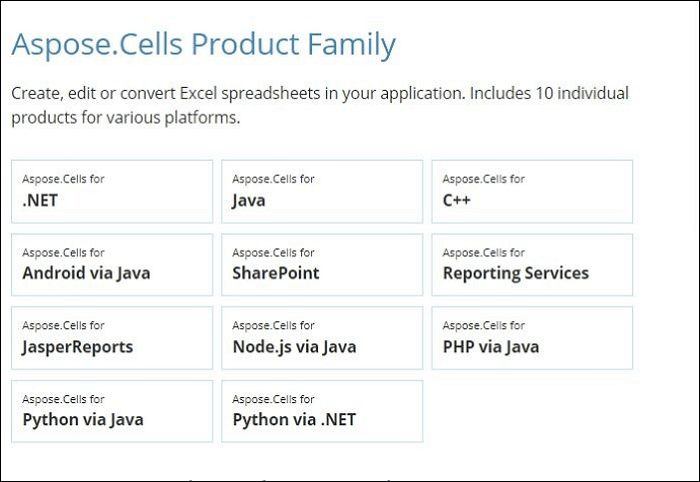 Aspose.Cells Product Family

Create, edit or convert Excel spreadsheets in your application. Includes 10 individual products for various platforms.

Aspose.Cells for
.NET

Aspose.Cells for
Java

Aspose.Cells for
C++

Aspose.Cells for
Android via Java

Aspose.Cells for
SharePoint

Aspose.Cells for
Reporting Services

Aspose.Cells for
JasperReports

Aspose.Cells for
Node.js via Java

Aspose.Cells for
PHP via Java

Aspose.Cells for
Python via Java

Aspose.Cells for
Python via .NET